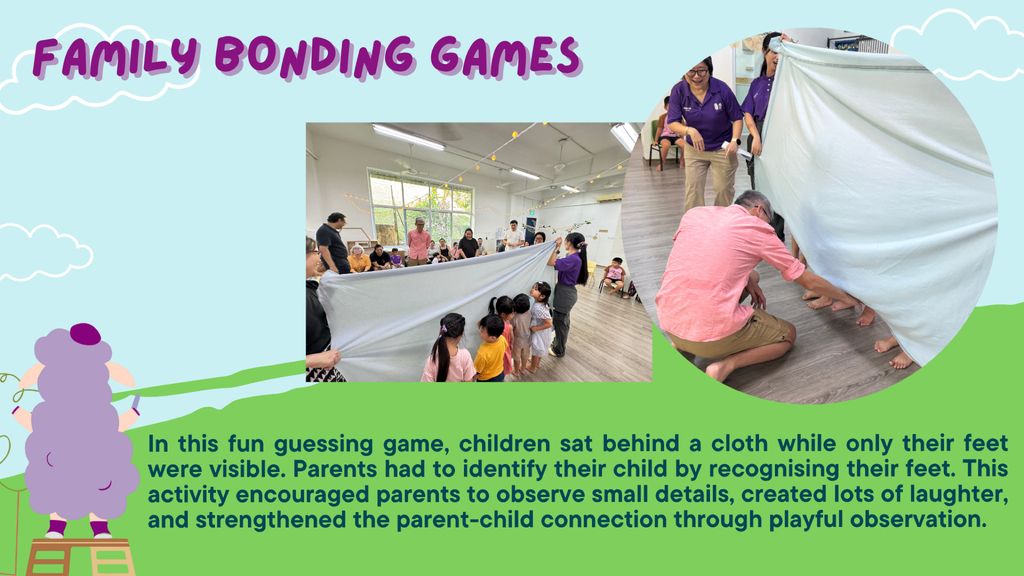 FAMILY BONDING GAMES

In this fun guessing game, children sat behind a cloth while only their feet were visible. Parents had to identify their child by recognising their feet. This activity encouraged parents to observe small details, created lots of laughter, and strengthened the parent-child connection through playful observation.